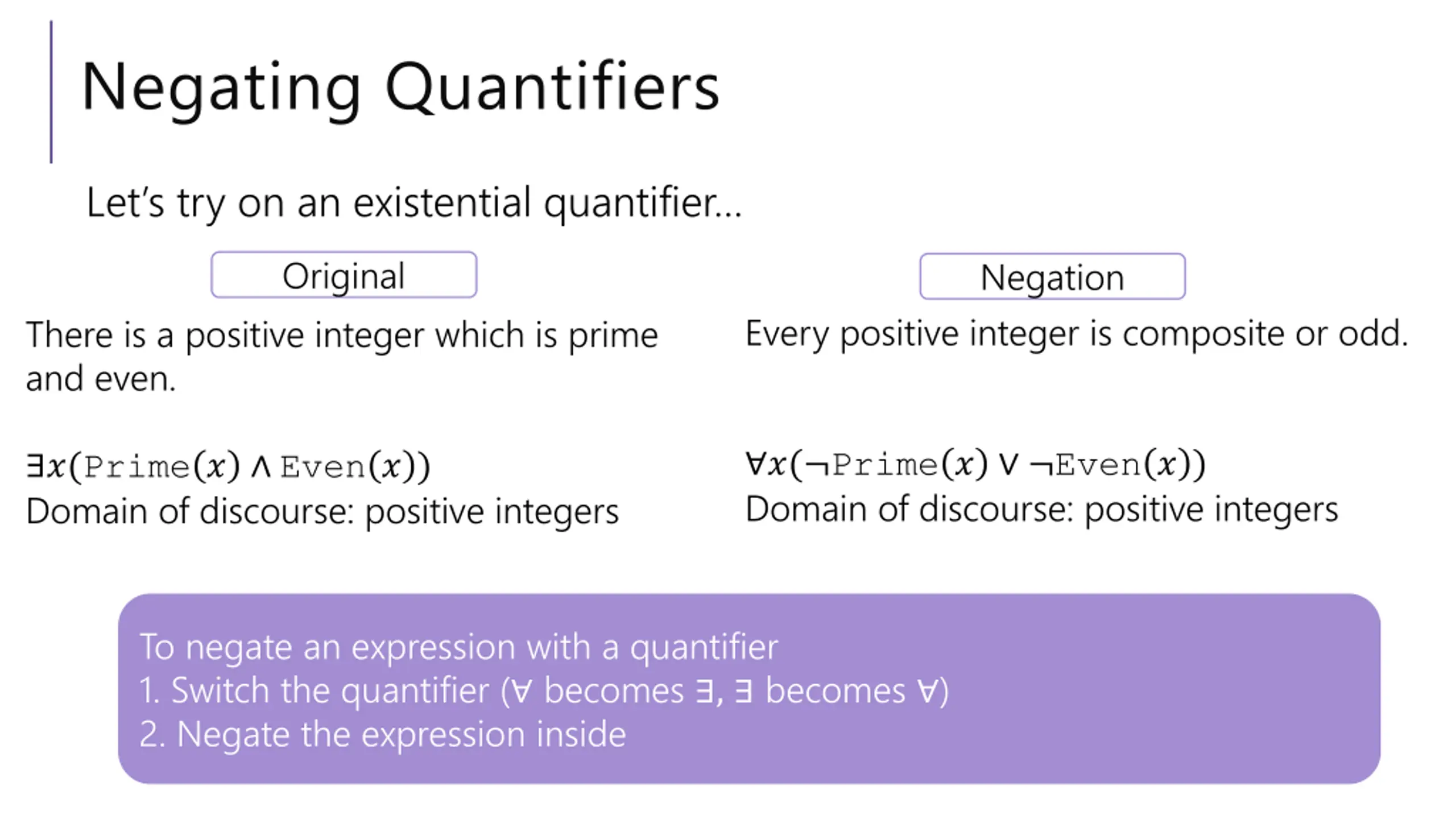 Negating Quantifiers

Let's try on an existential quantifier…

Original

There is a positive integer which is prime and even.

$\exists x(\texttt{Prime}(x) \wedge \texttt{Even}(x))$
Domain of discourse: positive integers

Negation

Every positive integer is composite or odd.

$\forall x(\neg\texttt{Prime}(x) \vee \neg\texttt{Even}(x))$
Domain of discourse: positive integers

To negate an expression with a quantifier
1. Switch the quantifier ($\forall$ becomes $\exists$, $\exists$ becomes $\forall$)
2. Negate the expression inside